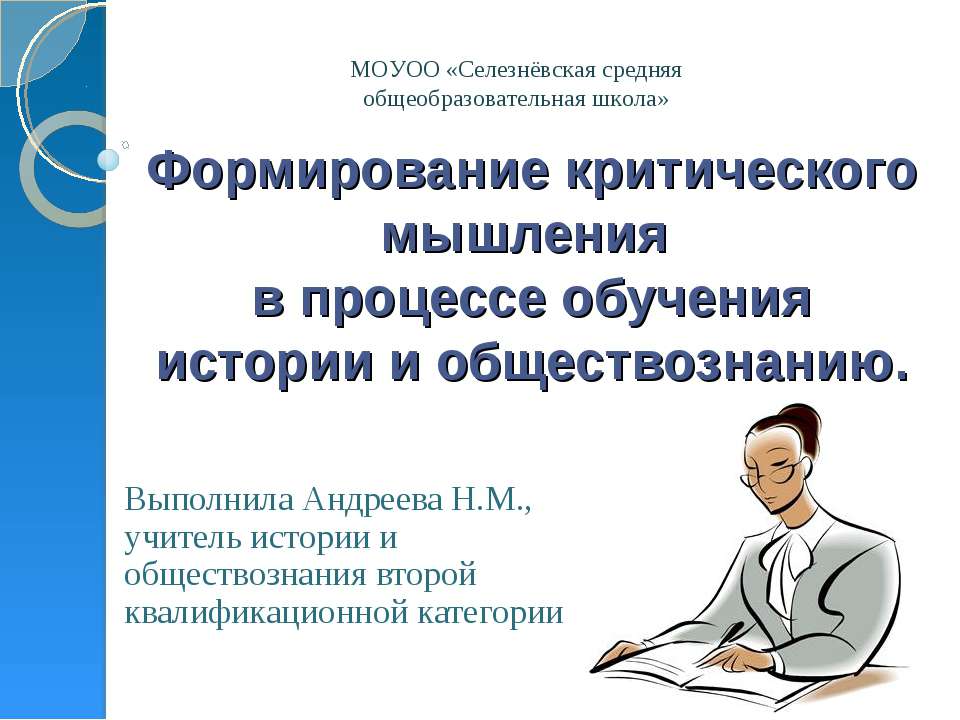 МОУОО «Селезнёвская средняя общеобразовательная школа»

Формирование критического мышления в процессе обучения истории и обществознанию.

Выполнила Андреева Н.М., учитель истории и обществознания второй квалификационной категории